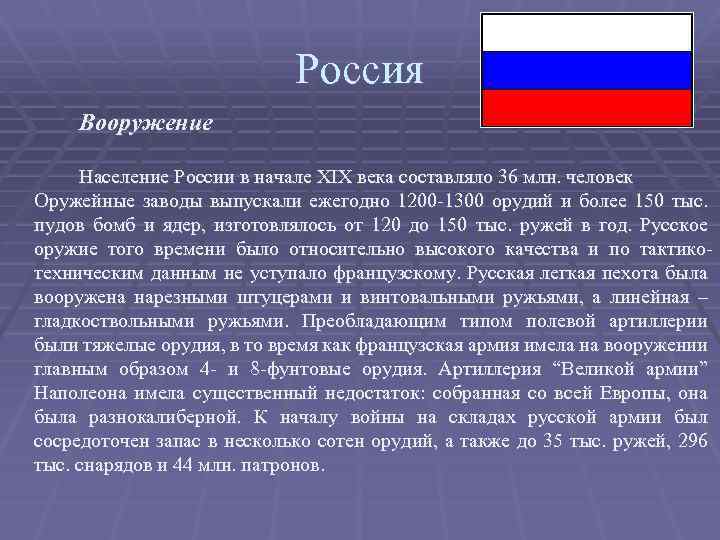 Россия

Вооружение

Население России в начале XIX века составляло 36 млн. человек Оружейные заводы выпускали ежегодно 1200-1300 орудий и более 150 тыс. пудов бомб и ядер, изготовлялось от 120 до 150 тыс. ружей в год. Русское оружие того времени было относительно высокого качества и по тактико-техническим данным не уступало французскому. Русская легкая пехота была вооружена нарезными штуцерами и винтовальными ружьями, а линейная – гладкоствольными ружьями. Преобладающим типом полевой артиллерии были тяжелые орудия, в то время как французская армия имела на вооружении главным образом 4- и 8-фунтовые орудия. Артиллерия “Великой армии” Наполеона имела существенный недостаток: собранная со всей Европы, она была разнокалиберной. К началу войны на складах русской армии был сосредоточен запас в несколько сотен орудий, а также до 35 тыс. ружей, 296 тыс. снарядов и 44 млн. патронов.